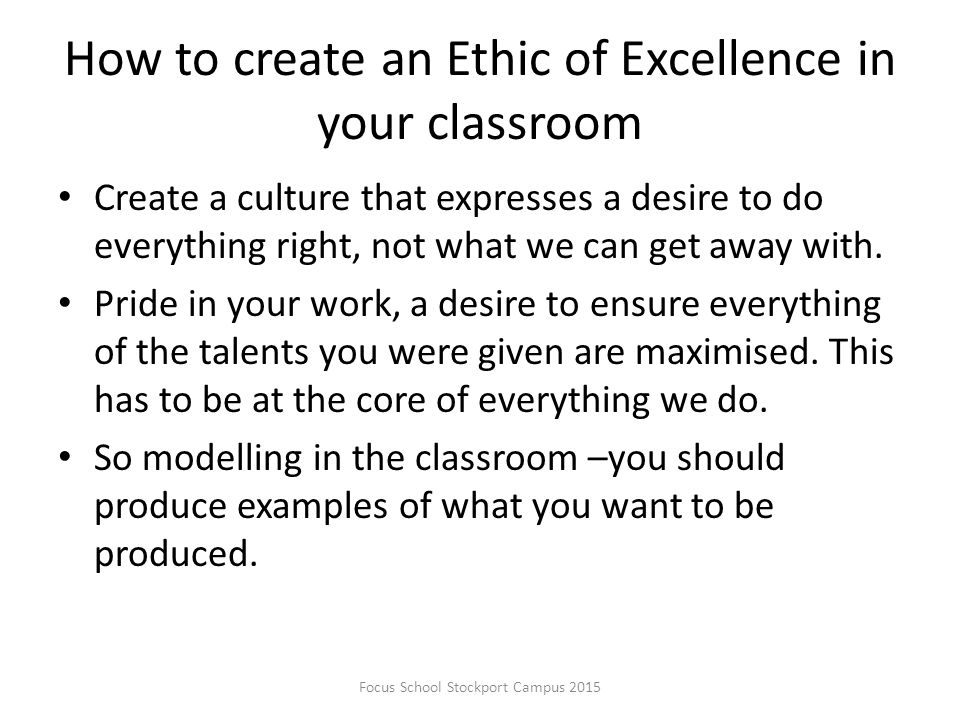 How to create an Ethic of Excellence in your classroom

• Create a culture that expresses a desire to do everything right, not what we can get away with.

• Pride in your work, a desire to ensure everything of the talents you were given are maximised. This has to be at the core of everything we do.

• So modelling in the classroom –you should produce examples of what you want to be produced.

Focus School Stockport Campus 2015